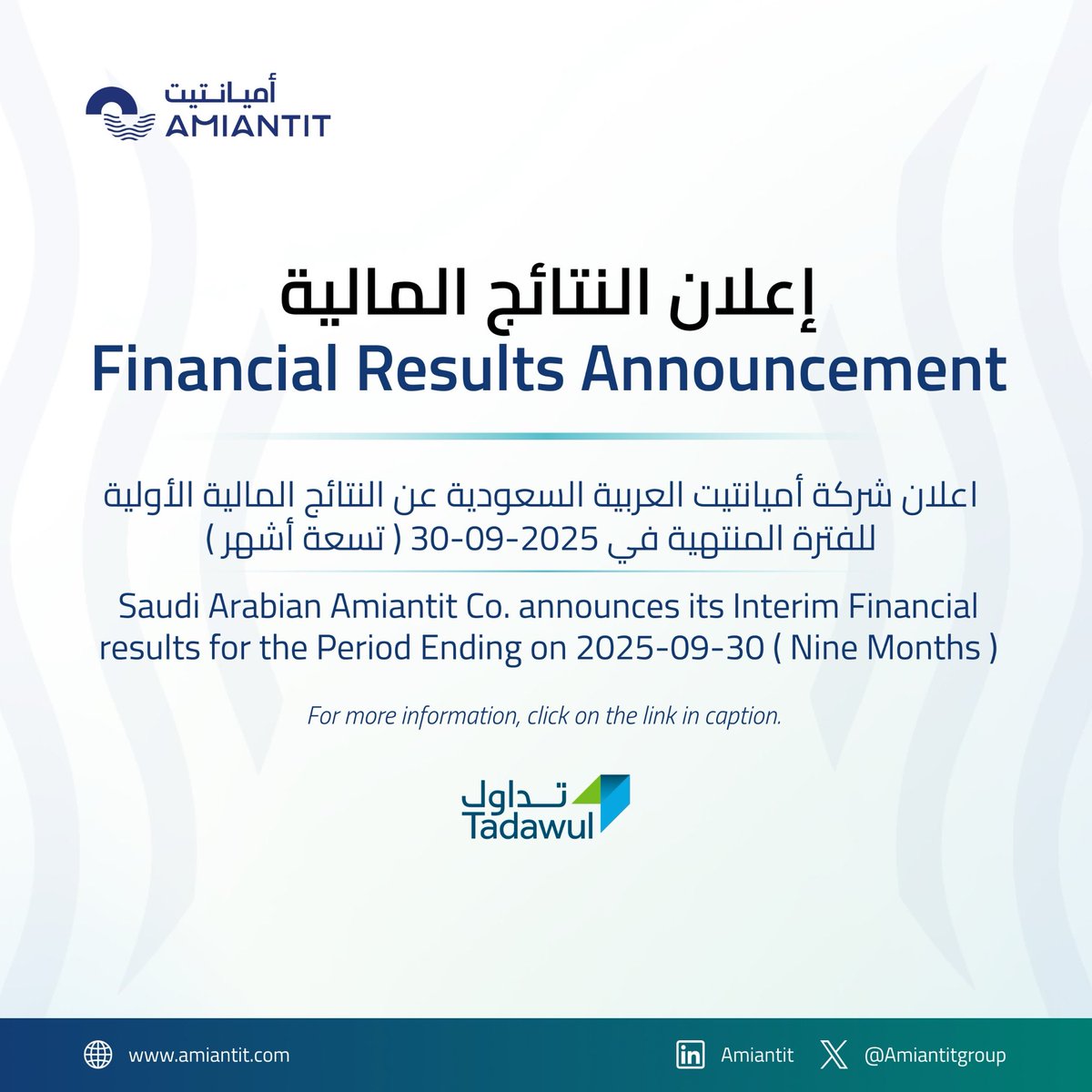 أميانتيت
AMIANTIT

إعلان النتائج المالية
Financial Results Announcement

اعلان شركة أميانتيت العربية السعودية عن النتائج المالية الأولية للفترة المنتهية في 2025-09-30 ( تسعة أشهر )

Saudi Arabian Amiantit Co. announces its Interim Financial results for the Period Ending on 2025-09-30 ( Nine Months )

For more information, click on the link in caption.

تداول
Tadawul

www.amiantit.com

Amiantit

@Amiantitgroup